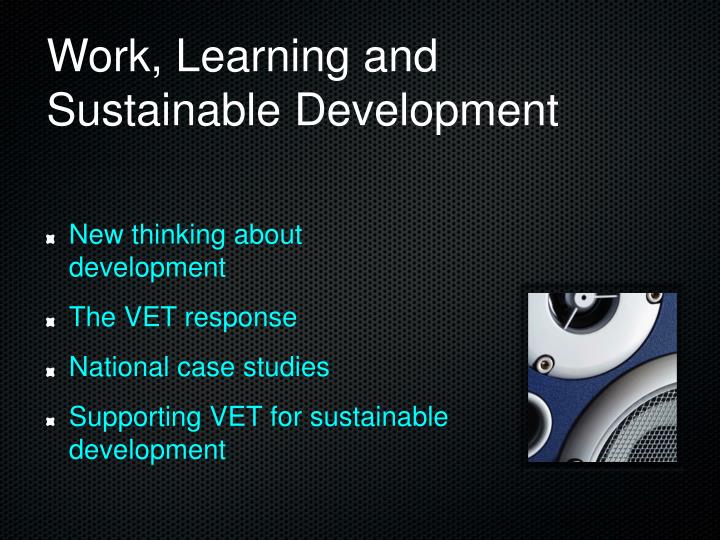 Work, Learning and Sustainable Development

- New thinking about development
- The VET response
- National case studies
- Supporting VET for sustainable development